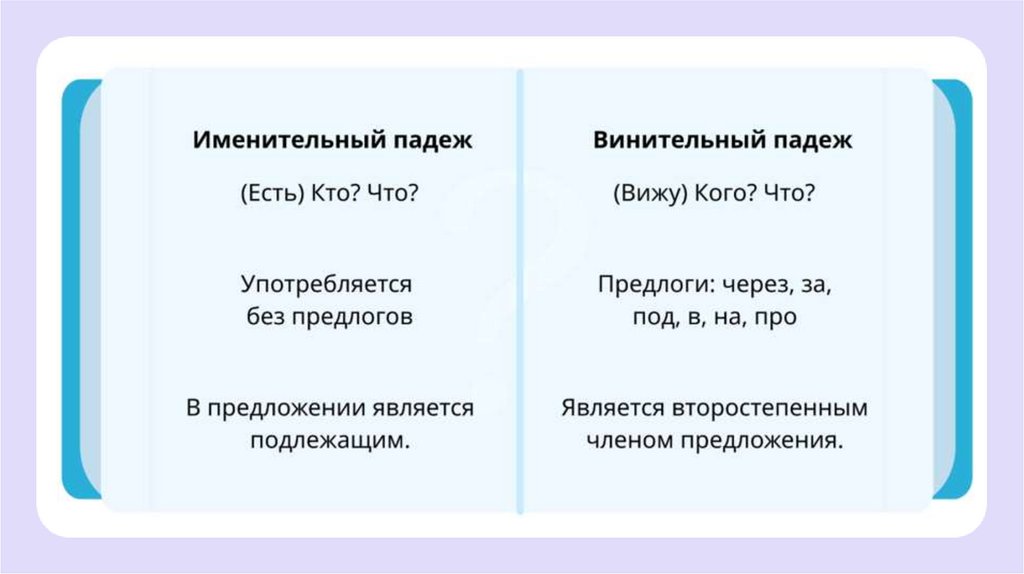 Именительный падеж

(Есть) Кто? Что?

Употребляется без предлогов

В предложении является подлежащим.

Винительный падеж

(Вижу) Кого? Что?

Предлоги: через, за, под, в, на, про

Является второстепенным членом предложения.